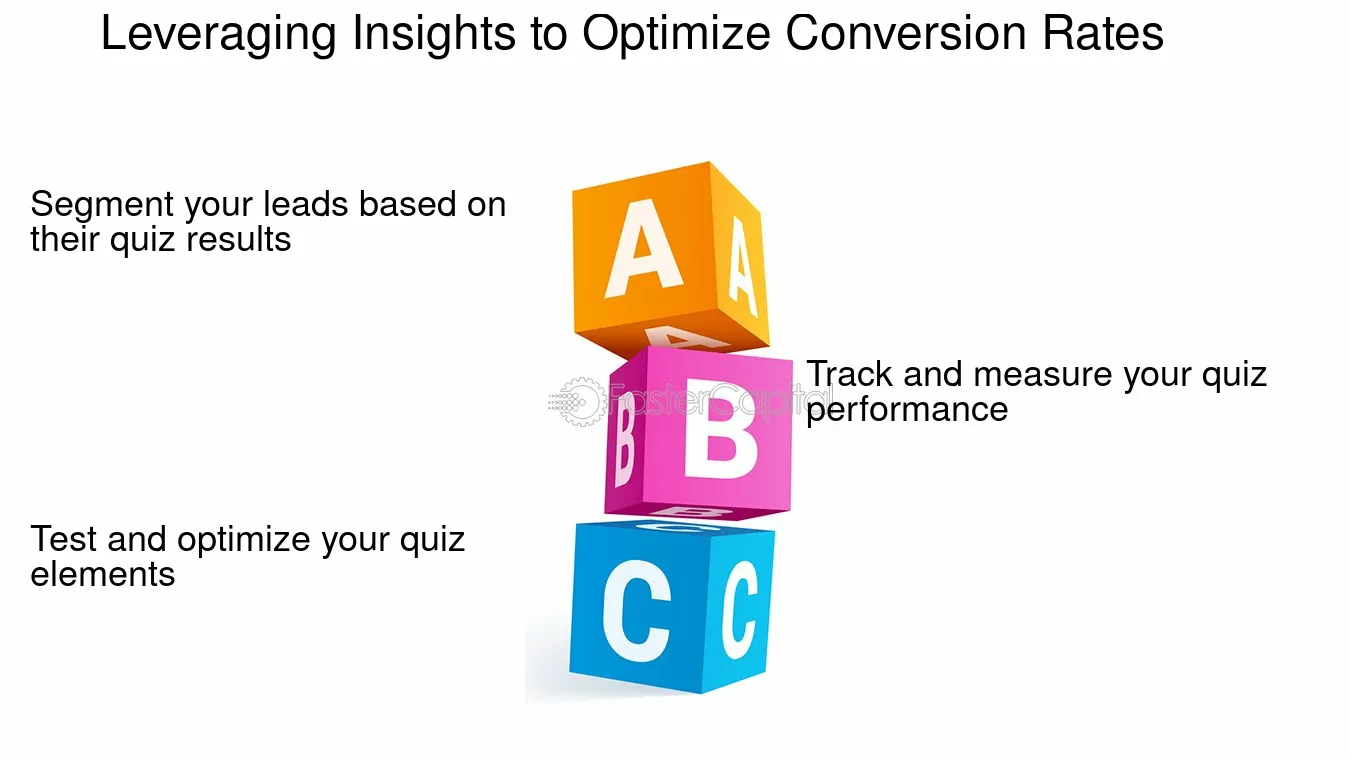 Leveraging Insights to Optimize Conversion Rates

Segment your leads based on their quiz results

A A

Track and measure your quiz performance

B B

Test and optimize your quiz elements

C C

FasterCapital